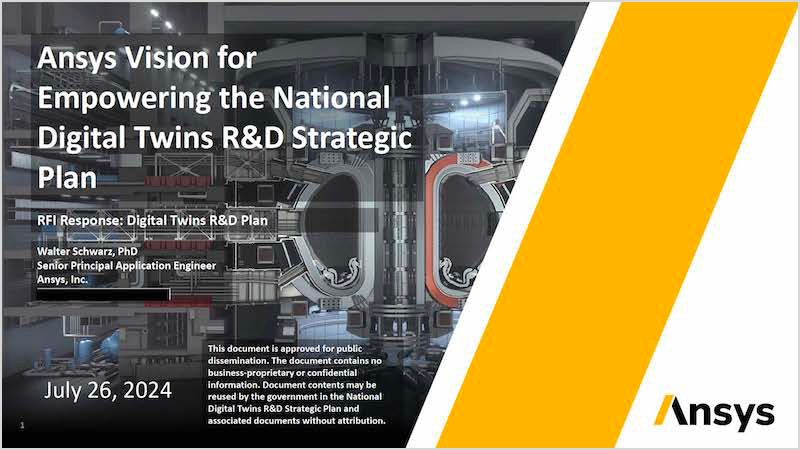 Ansys Vision for Empowering the National Digital Twins R&D Strategic Plan

RFI Response: Digital Twins R&D Plan

Walter Schwarz, PhD
Senior Principal Application Engineer
Ansys, Inc.

July 26, 2024

This document is approved for public dissemination. The document contains no business-proprietary or confidential information. Document contents may be reused by the government in the National Digital Twins R&D Strategic Plan and associated documents without attribution.

1

Ansys